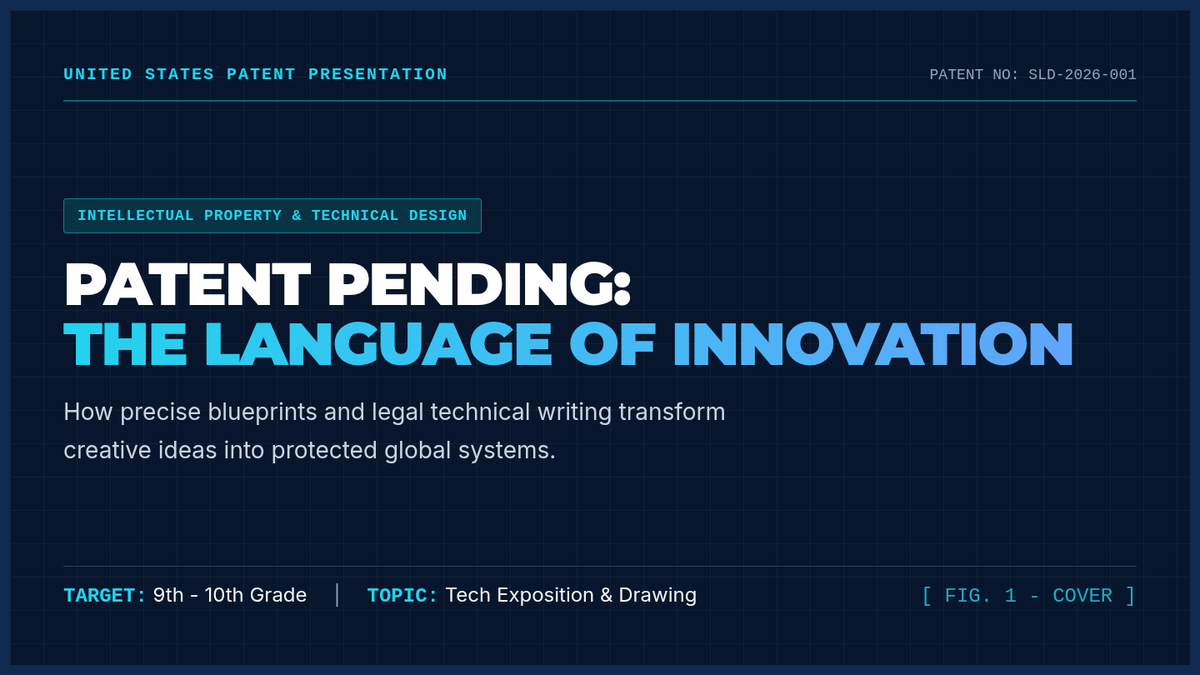 UNITED STATES PATENT PRESENTATION

PATENT NO: SLD-2026-001

INTELLECTUAL PROPERTY & TECHNICAL DESIGN

PATENT PENDING:
THE LANGUAGE OF INNOVATION

How precise blueprints and legal technical writing transform creative ideas into protected global systems.

TARGET: 9th - 10th Grade | TOPIC: Tech Exposition & Drawing

[ FIG. 1 - COVER ]